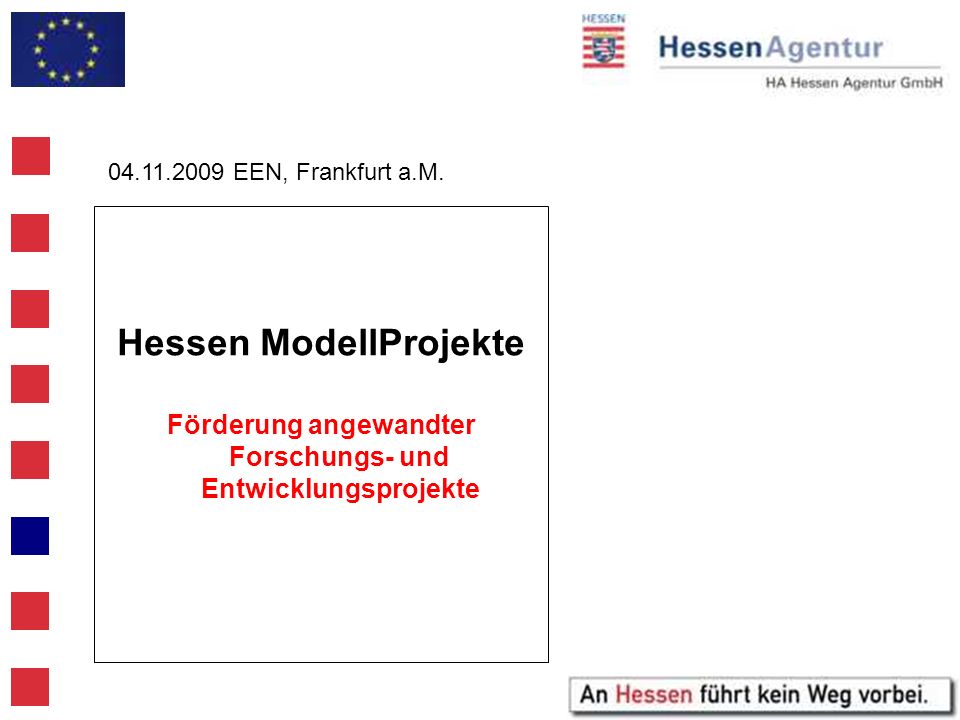 HESSEN

HessenAgentur
HA Hessen Agentur GmbH

04.11.2009 EEN, Frankfurt a.M.

Hessen ModellProjekte

Förderung angewandter Forschungs- und Entwicklungsprojekte

An Hessen führt kein Weg vorbei.